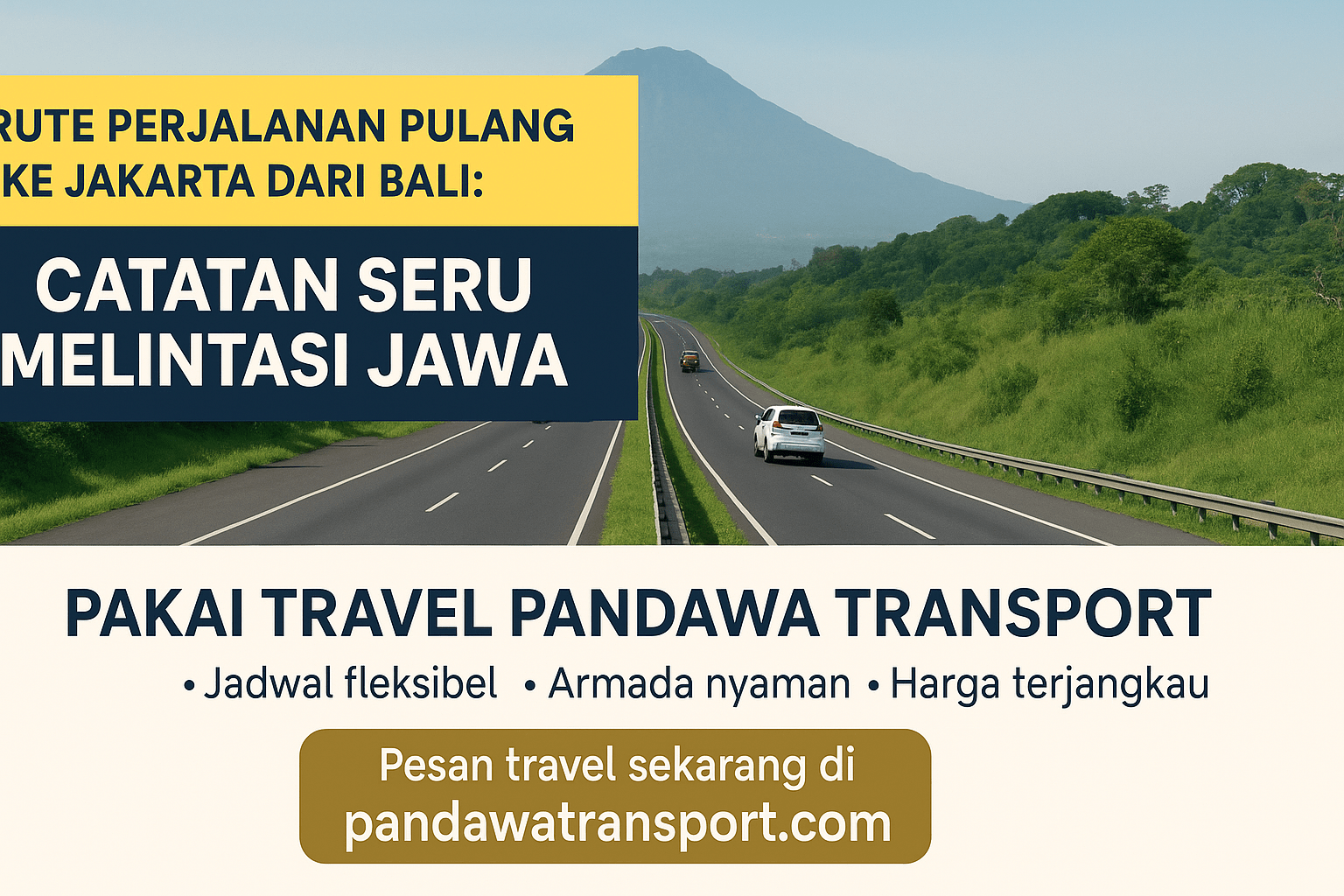 RUTE PERJALANAN PULANG KE JAKARTA DARI BALI:

CATATAN SERU MELINTASI JAWA

PAKAI TRAVEL PANDAWA TRANSPORT

• Jadwal fleksibel • Armada nyaman • Harga terjangkau

Pesan travel sekarang di pandawatransport.com